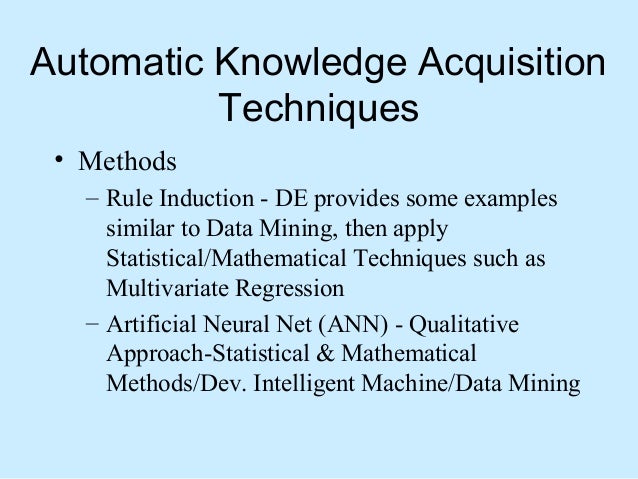 Automatic Knowledge Acquisition Techniques

• Methods
– Rule Induction - DE provides some examples similar to Data Mining, then apply Statistical/Mathematical Techniques such as Multivariate Regression
– Artificial Neural Net (ANN) - Qualitative Approach-Statistical & Mathematical Methods/Dev. Intelligent Machine/Data Mining